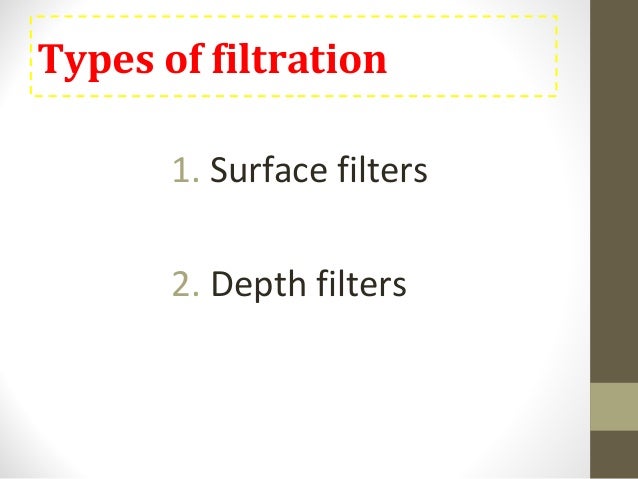 Types of filtration

1. Surface filters

2. Depth filters